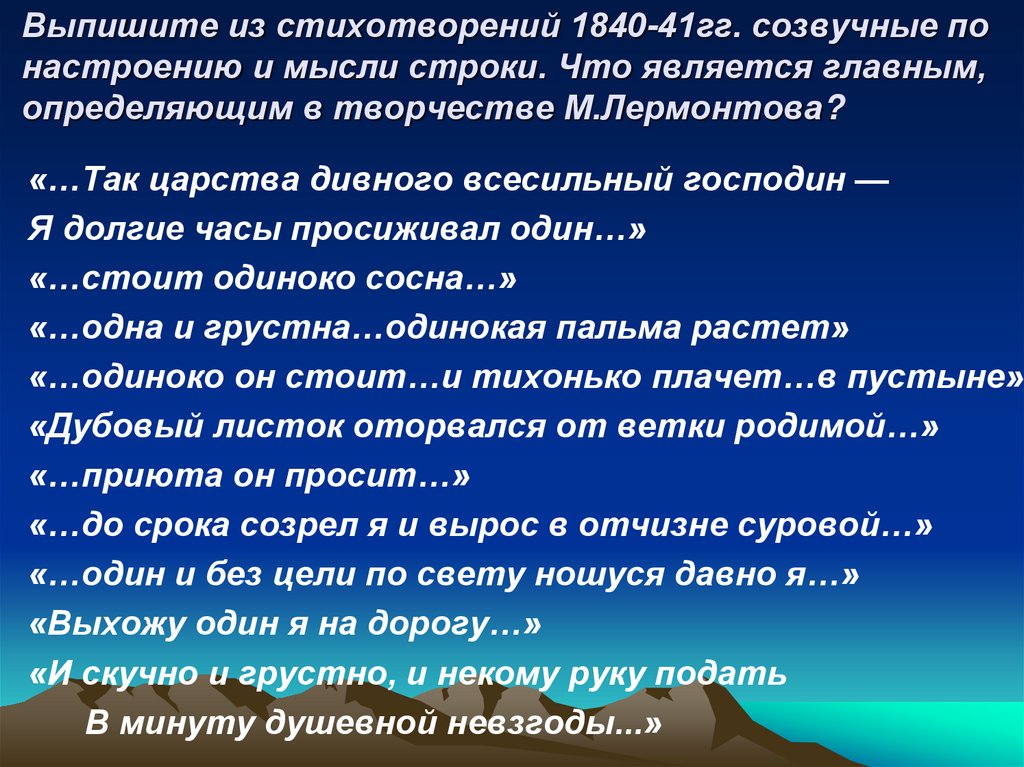 Выпишите из стихотворений 1840-41гг. созвучные по настроению и мысли строки. Что является главным, определяющим в творчестве М.Лермонтова?

«…Так царства дивного всесильный господин —
Я долгие часы просиживал один…»
«…стоит одиноко сосна…»
«…одна и грустна…одинокая пальма растет»
«…одиноко он стоит…и тихонько плачет…в пустыне»
«Дубовый листок оторвался от ветки родимой…»
«…приюта он просит…»
«…до срока созрел я и вырос в отчизне суровой…»
«…один и без цели по свету ношуся давно я…»
«Выхожу один я на дорогу…»
«И скучно и грустно, и некому руку подать
В минуту душевной невзгоды...»